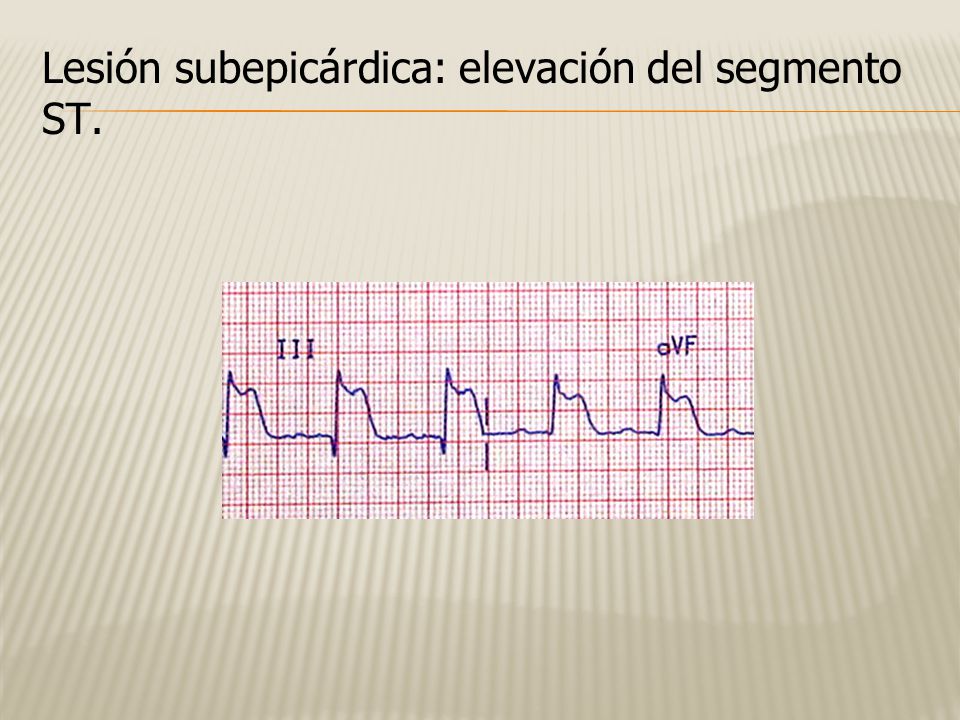 Lesión subepicárdica: elevación del segmento ST.

III

aVF